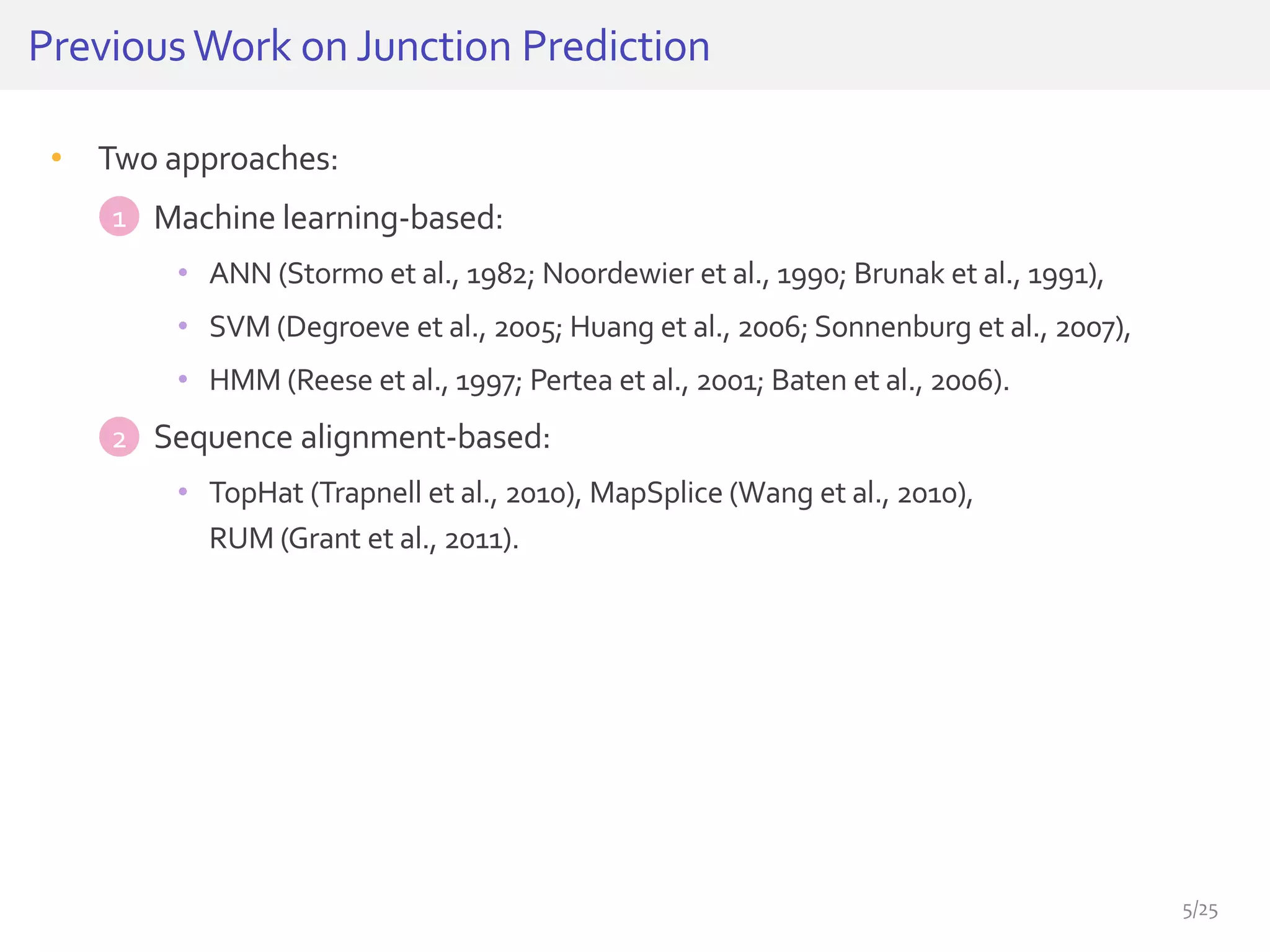 Previous Work on Junction Prediction

• Two approaches:

1 Machine learning-based:

• ANN (Stormo et al., 1982; Noordewier et al., 1990; Brunak et al., 1991),

• SVM (Degroeve et al., 2005; Huang et al., 2006; Sonnenburg et al., 2007),

• HMM (Reese et al., 1997; Pertea et al., 2001; Baten et al., 2006).

2 Sequence alignment-based:

• TopHat (Trapnell et al., 2010), MapSplice (Wang et al., 2010), RUM (Grant et al., 2011).

5/25